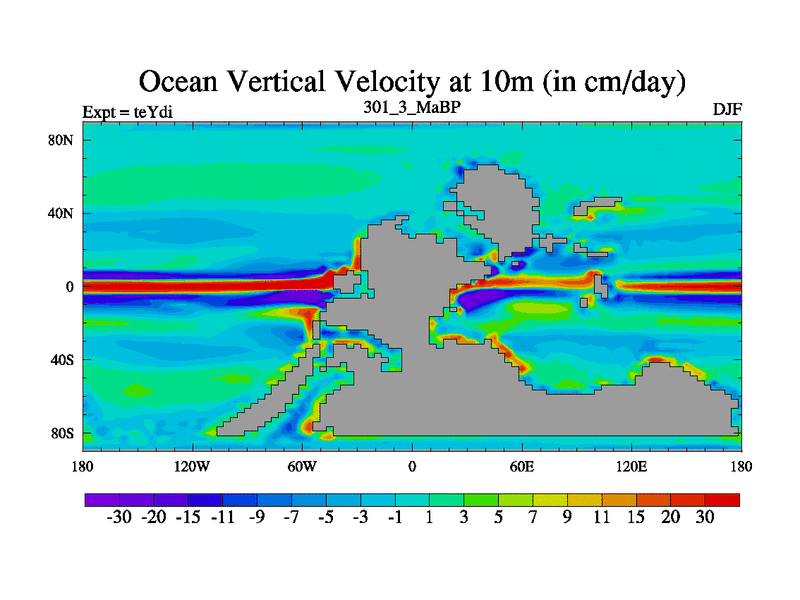 Ocean Vertical Velocity at 10m (in cm/day)

Expt = teYdi

301_3_MaBP

DJF

80N

40N

0

40S

80S

180

120W

60W

0

60E

120E

180

-30 -20 -15 -11 -9 -7 -5 -3 -1 1 3 5 7 9 11 15 20 30